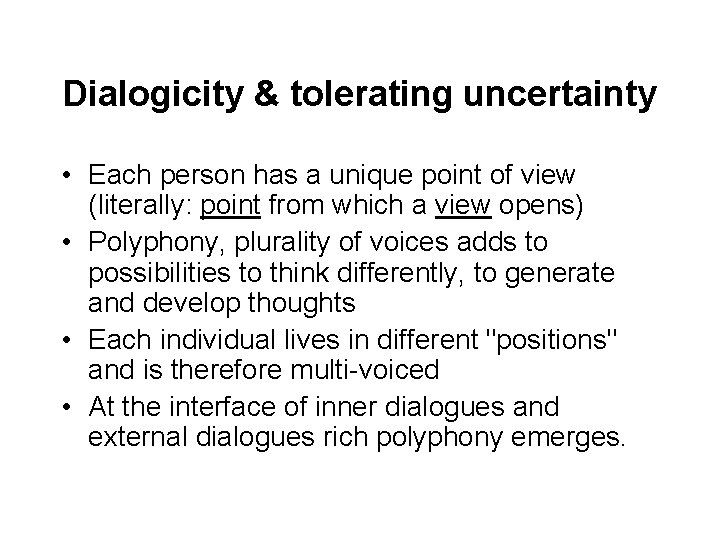 Dialogicity & tolerating uncertainty

• Each person has a unique point of view (literally: point from which a view opens)
• Polyphony, plurality of voices adds to possibilities to think differently, to generate and develop thoughts
• Each individual lives in different "positions" and is therefore multi-voiced
• At the interface of inner dialogues and external dialogues rich polyphony emerges.